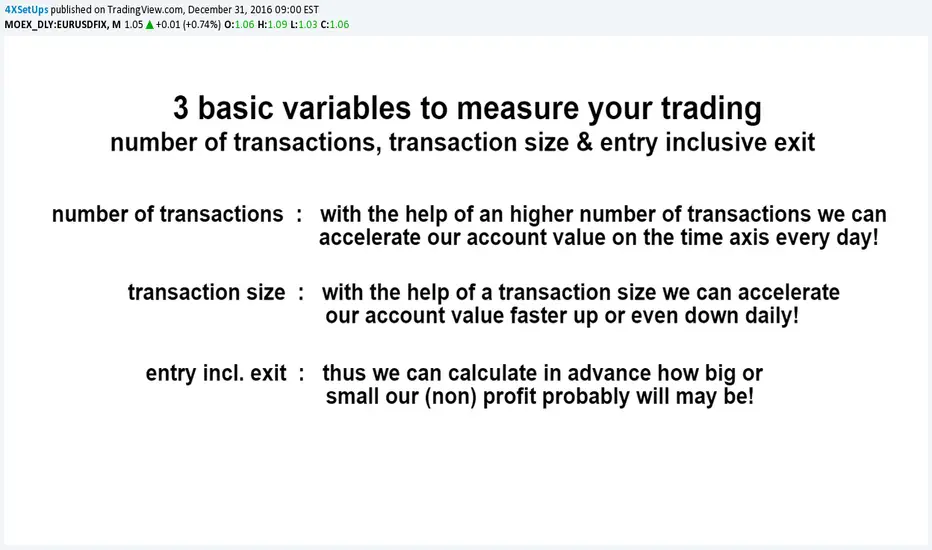 4XSetUps published on TradingView.com, December 31, 2016 09:00 EST
MOEX_DLY:EURUSDFIX, M 1.05 ▲ +0.01 (+0.74%) O:1.06 H:1.09 L:1.03 C:1.06

3 basic variables to measure your trading
number of transactions, transaction size & entry inclusive exit

number of transactions : with the help of an higher number of transactions we can accelerate our account value on the time axis every day!

transaction size : with the help of a transaction size we can accelerate our account value faster up or even down daily!

entry incl. exit : thus we can calculate in advance how big or small our (non) profit probably will may be!